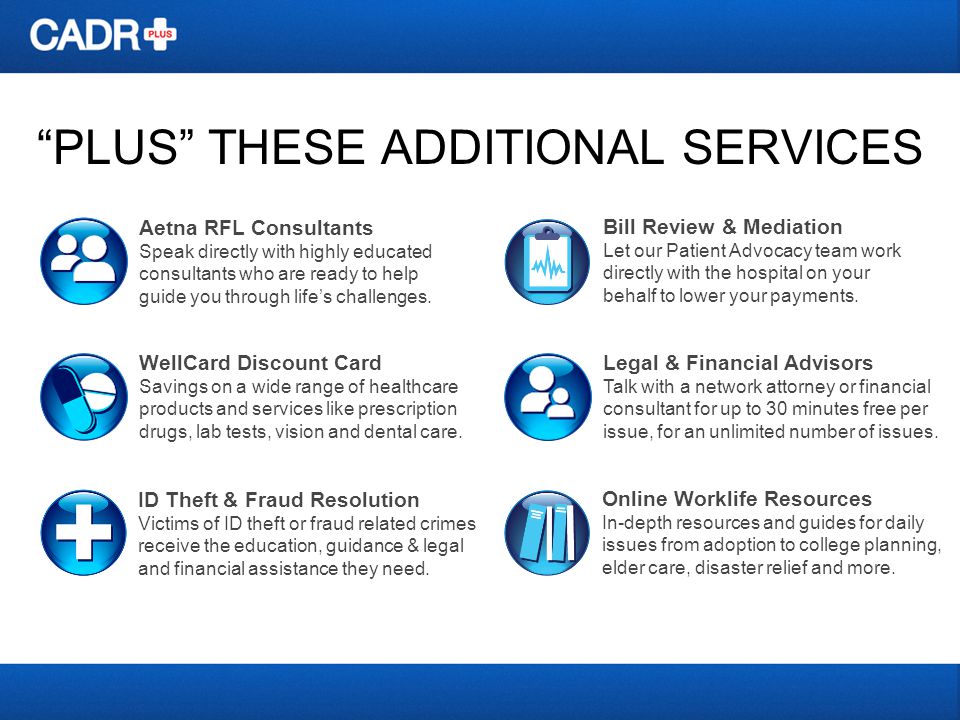 CADR PLUS

“PLUS” THESE ADDITIONAL SERVICES

Aetna RFL Consultants
Speak directly with highly educated consultants who are ready to help guide you through life’s challenges.

WellCard Discount Card
Savings on a wide range of healthcare products and services like prescription drugs, lab tests, vision and dental care.

ID Theft & Fraud Resolution
Victims of ID theft or fraud related crimes receive the education, guidance & legal and financial assistance they need.

Bill Review & Mediation
Let our Patient Advocacy team work directly with the hospital on your behalf to lower your payments.

Legal & Financial Advisors
Talk with a network attorney or financial consultant for up to 30 minutes free per issue, for an unlimited number of issues.

Online Worklife Resources
In-depth resources and guides for daily issues from adoption to college planning, elder care, disaster relief and more.